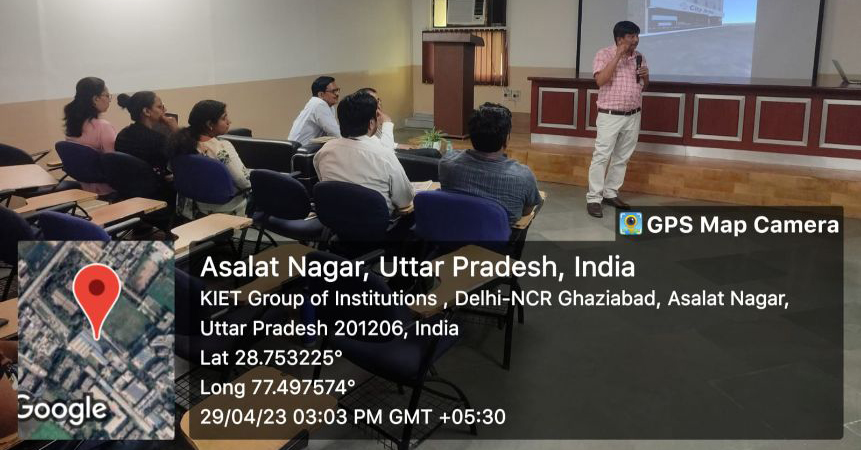 GPS Map Camera

Asalat Nagar, Uttar Pradesh, India
KIET Group of Institutions , Delhi-NCR Ghaziabad, Asalat Nagar, Uttar Pradesh 201206, India
Lat 28.753225°
Long 77.497574°
29/04/23 03:03 PM GMT +05:30

Google